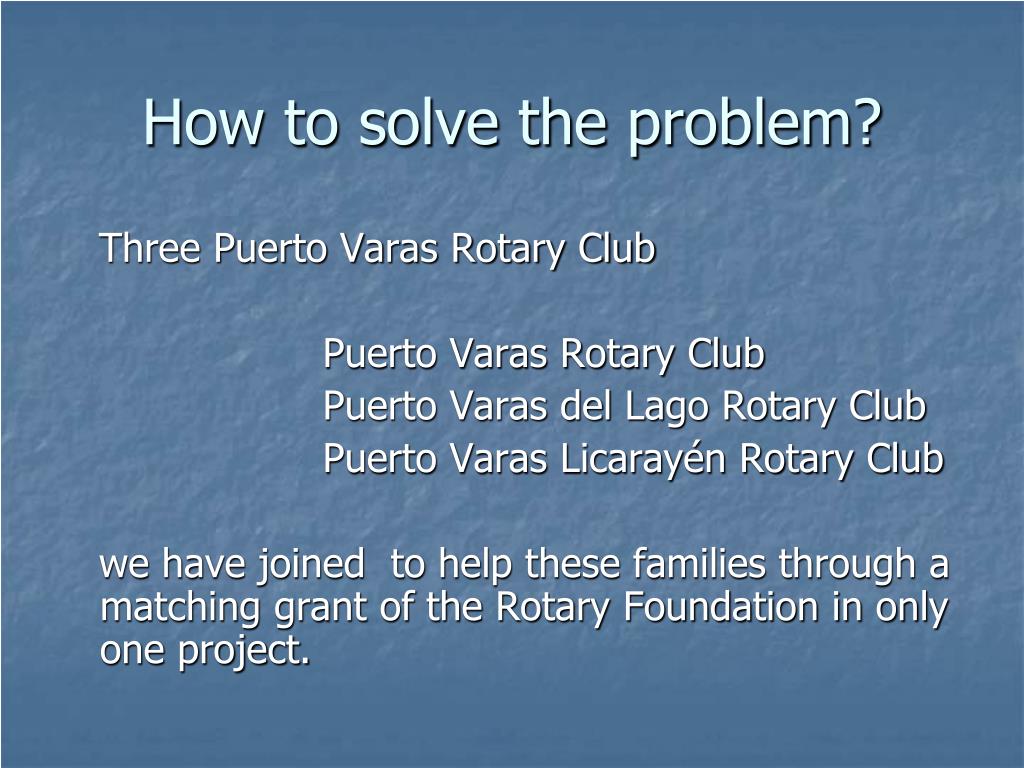 How to solve the problem?

Three Puerto Varas Rotary Club

Puerto Varas Rotary Club
Puerto Varas del Lago Rotary Club
Puerto Varas Licarayén Rotary Club

we have joined  to help these families through a matching grant of the Rotary Foundation in only one project.